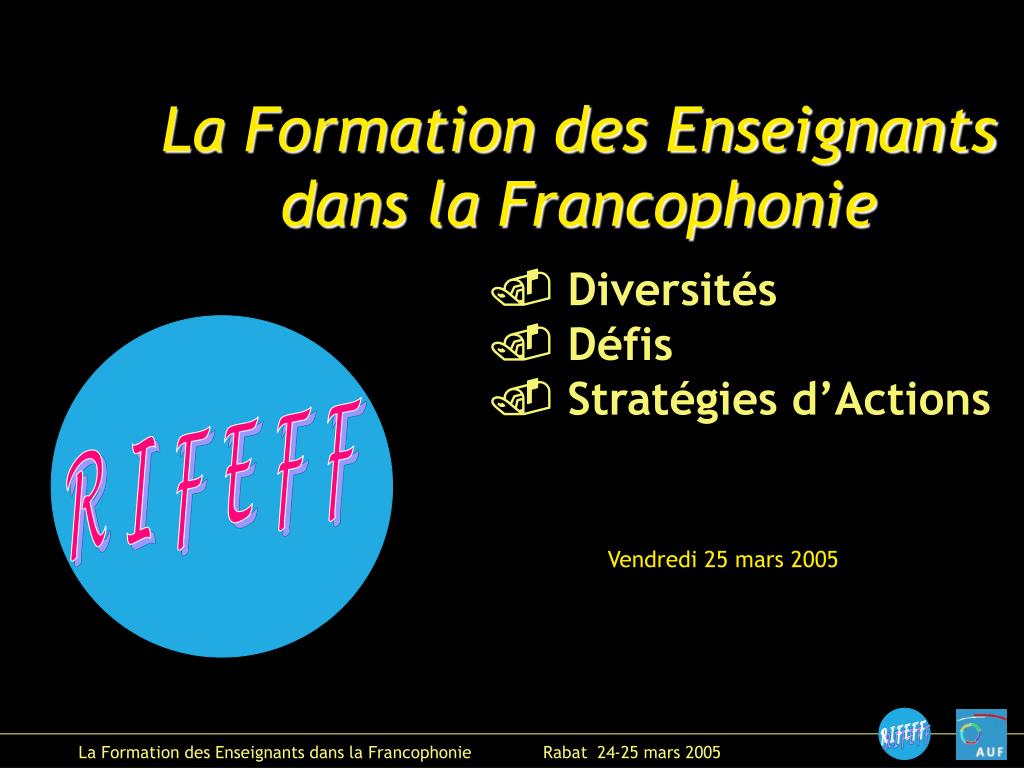 La Formation des Enseignants dans la Francophonie

Diversités
Défis
Stratégies d'Actions

RIFEFF

Vendredi 25 mars 2005

La Formation des Enseignants dans la Francophonie Rabat 24-25 mars 2005

RIFEFF

AUF